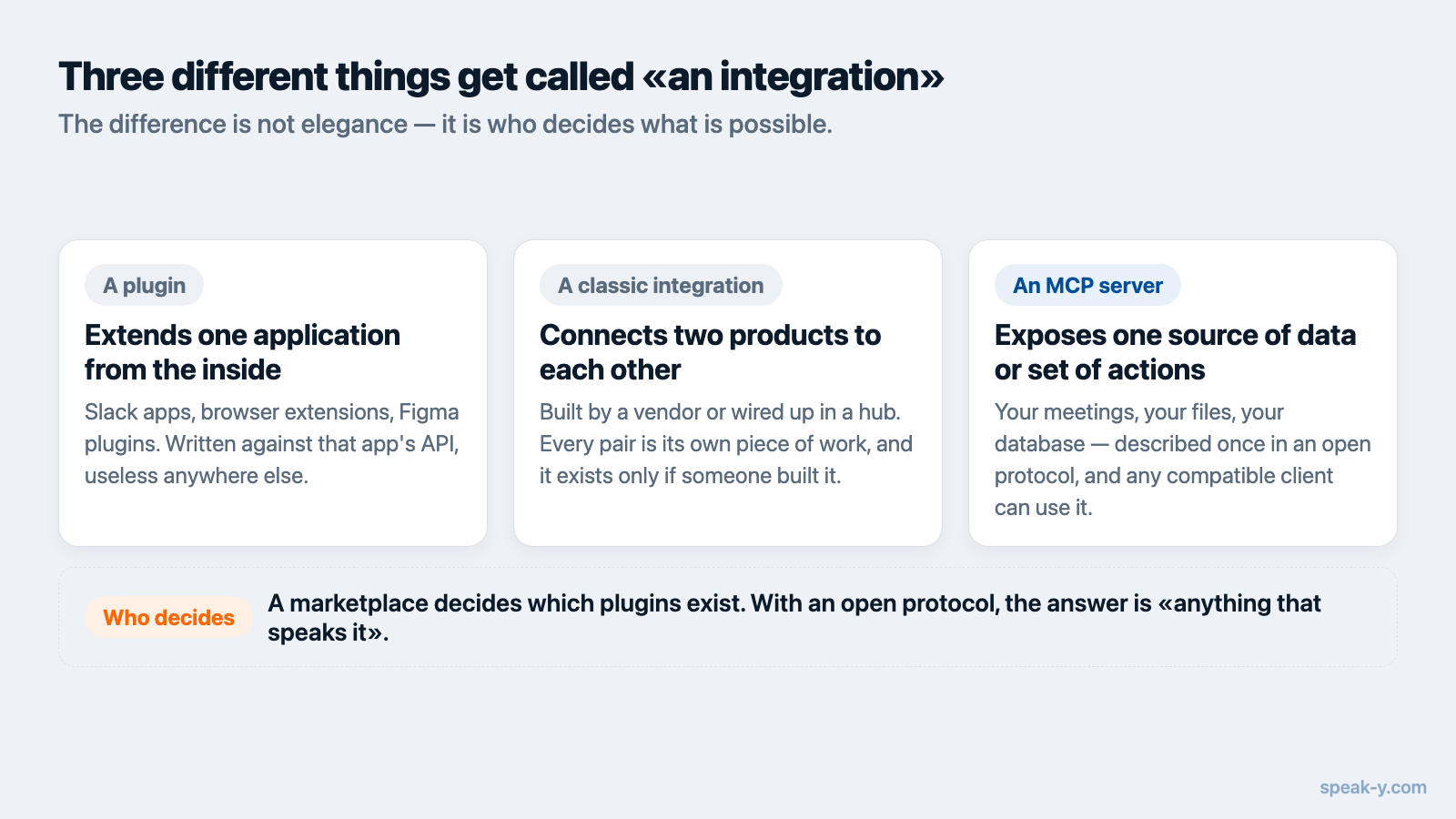 Three different things get called «an integration»
The difference is not elegance — it is who decides what is possible.

A plugin
Extends one application from the inside
Slack apps, browser extensions, Figma plugins. Written against that app's API, useless anywhere else.

A classic integration
Connects two products to each other
Built by a vendor or wired up in a hub. Every pair is its own piece of work, and it exists only if someone built it.

An MCP server
Exposes one source of data or set of actions
Your meetings, your files, your database — described once in an open protocol, and any compatible client can use it.

Who decides
A marketplace decides which plugins exist. With an open protocol, the answer is «anything that speaks it».

speak-y.com